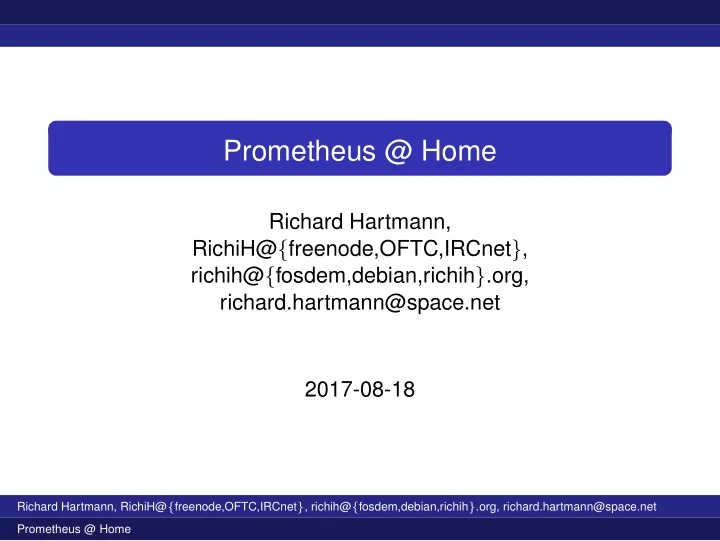 Prometheus @ Home

Richard Hartmann,
RichiH@{freenode,OFTC,IRCnet},
richih@{fosdem,debian,richih}.org,
richard.hartmann@space.net

2017-08-18

Richard Hartmann, RichiH@{freenode,OFTC,IRCnet}, richih@{fosdem,debian,richih}.org, richard.hartmann@space.net

Prometheus @ Home